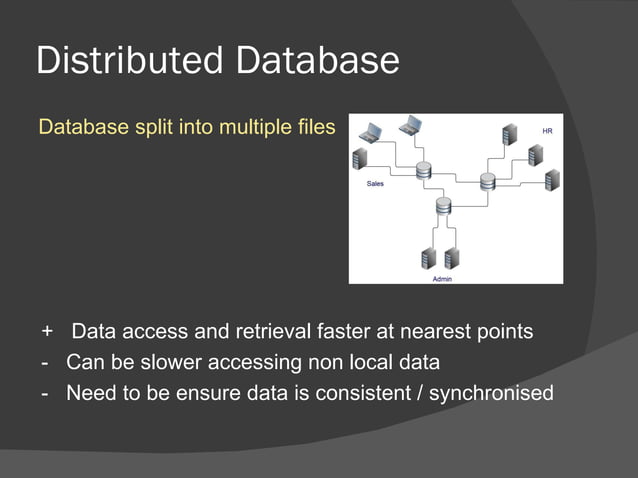 Distributed Database

Database split into multiple files

HR

Sales

Admin

+ Data access and retrieval faster at nearest points
- Can be slower accessing non local data
- Need to be ensure data is consistent / synchronised